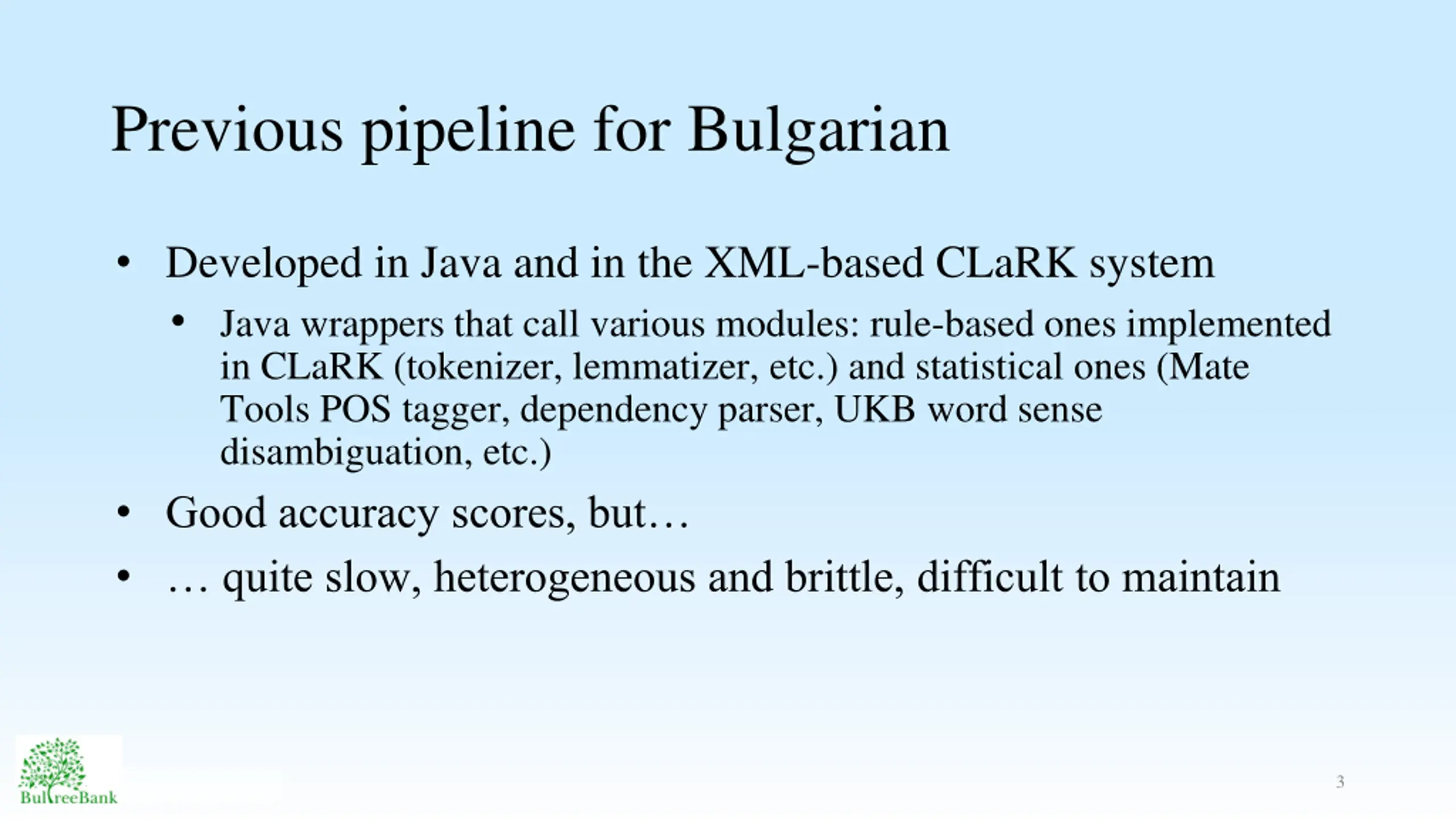 Previous pipeline for Bulgarian

• Developed in Java and in the XML-based CLaRK system
  • Java wrappers that call various modules: rule-based ones implemented in CLaRK (tokenizer, lemmatizer, etc.) and statistical ones (Mate Tools POS tagger, dependency parser, UKB word sense disambiguation, etc.)
• Good accuracy scores, but…
• … quite slow, heterogeneous and brittle, difficult to maintain

BulTreeBank

3